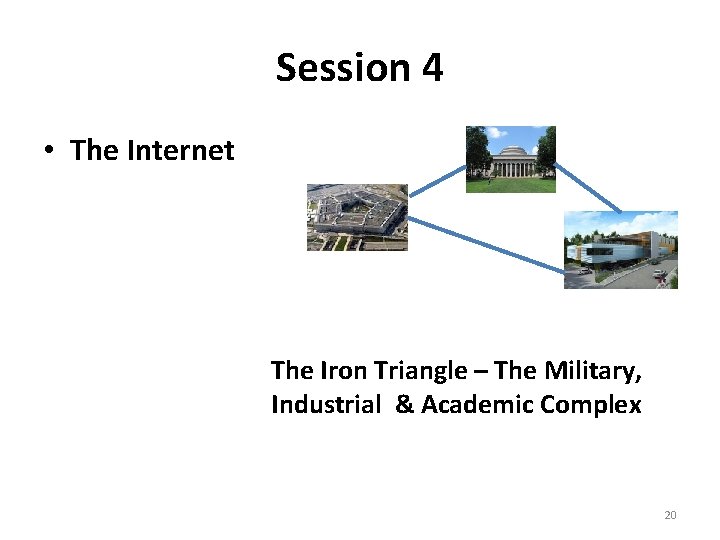 Session 4

• The Internet

The Iron Triangle – The Military, Industrial & Academic Complex

20